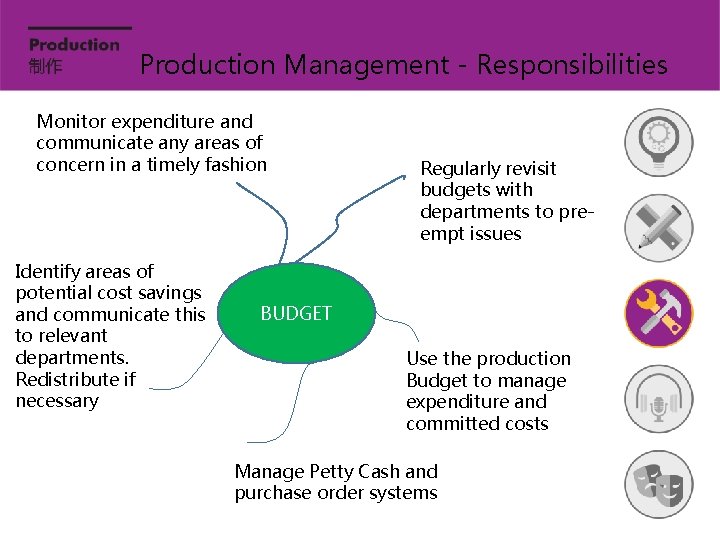 Production
制作

Production Management - Responsibilities

Monitor expenditure and communicate any areas of concern in a timely fashion

Regularly revisit budgets with departments to pre-empt issues

Identify areas of potential cost savings and communicate this to relevant departments. Redistribute if necessary

BUDGET

Use the production Budget to manage expenditure and committed costs

Manage Petty Cash and purchase order systems